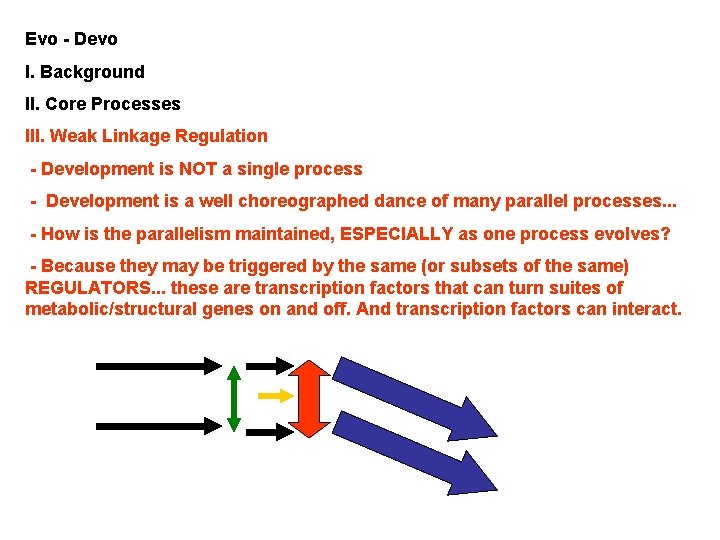 Evo - Devo

I. Background

II. Core Processes

III. Weak Linkage Regulation

- Development is NOT a single process

- Development is a well choreographed dance of many parallel processes...

- How is the parallelism maintained, ESPECIALLY as one process evolves?

- Because they may be triggered by the same (or subsets of the same) REGULATORS... these are transcription factors that can turn suites of metabolic/structural genes on and off. And transcription factors can interact.